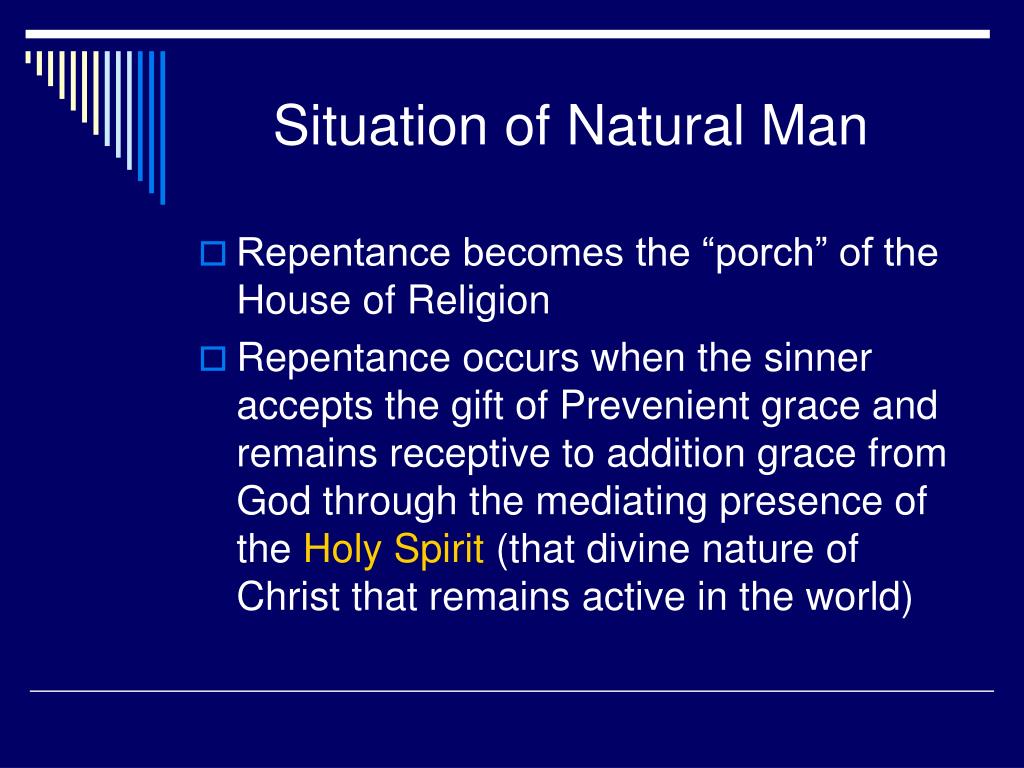 Situation of Natural Man

Repentance becomes the “porch” of the House of Religion

Repentance occurs when the sinner accepts the gift of Prevenient grace and remains receptive to addition grace from God through the mediating presence of the Holy Spirit (that divine nature of Christ that remains active in the world)